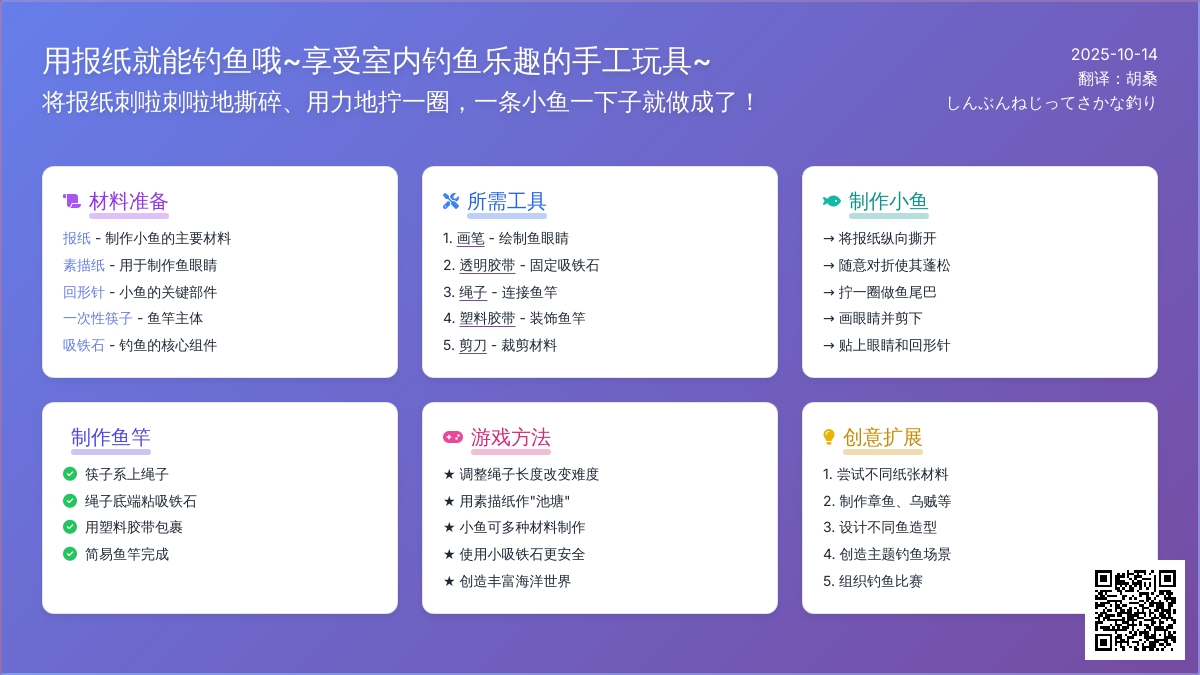 用报纸就能钓鱼哦~享受室内钓鱼乐趣的手工玩具~
将报纸刺啦刺啦地撕碎、用力地拧一圈，一条小鱼一下子就做成了！

2025-10-14
翻译：胡桑
しんぶんねじってさかな釣り

材料准备
报纸 - 制作小鱼的主要材料
素描纸 - 用于制作鱼眼睛
回形针 - 小鱼的关键部件
一次性筷子 - 鱼竿主体
吸铁石 - 钓鱼的核心组件

所需工具
1. 画笔 - 绘制鱼眼睛
2. 透明胶带 - 固定吸铁石
3. 绳子 - 连接鱼竿
4. 塑料胶带 - 装饰鱼竿
5. 剪刀 - 裁剪材料

制作小鱼
→ 将报纸纵向撕开
→ 随意对折使其蓬松
→ 拧一圈做鱼尾巴
→ 画眼睛并剪下
→ 贴上眼睛和回形针

制作鱼竿
筷子系上绳子
绳子底端粘吸铁石
用塑料胶带包裹
简易鱼竿完成

游戏方法
★ 调整绳子长度改变难度
★ 用素描纸作"池塘"
★ 小鱼可多种材料制作
★ 使用小吸铁石更安全
★ 创造丰富海洋世界

创意扩展
1. 尝试不同纸张材料
2. 制作章鱼、乌贼等
3. 设计不同鱼造型
4. 创造主题钓鱼场景
5. 组织钓鱼比赛